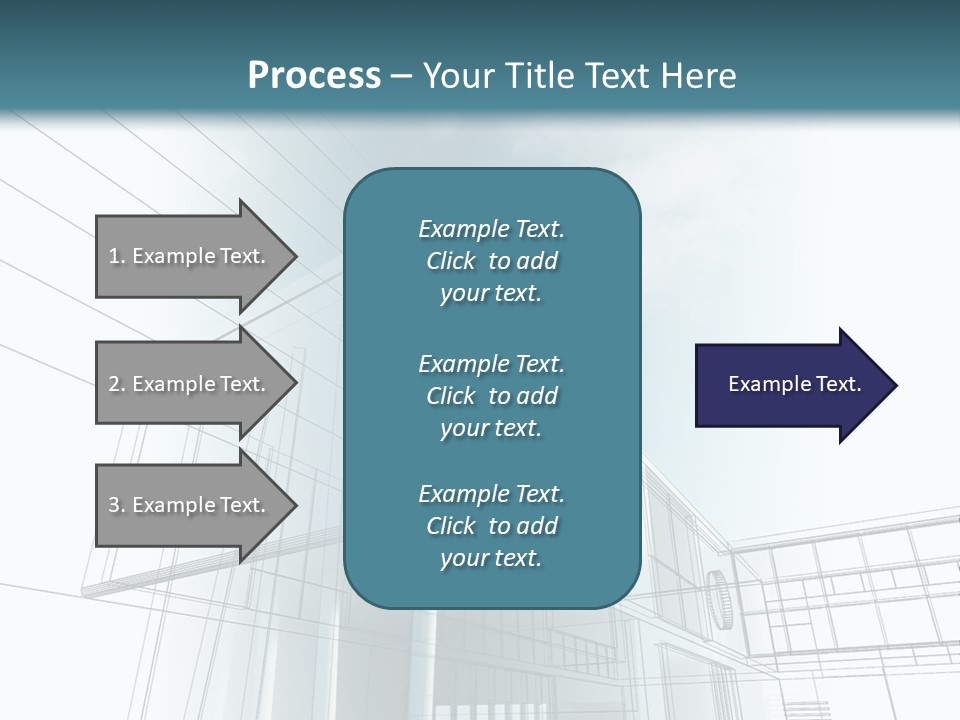 Process – Your Title Text Here

1. Example Text.

2. Example Text.

3. Example Text.

Example Text. Click to add your text.

Example Text. Click to add your text.

Example Text. Click to add your text.

Example Text.